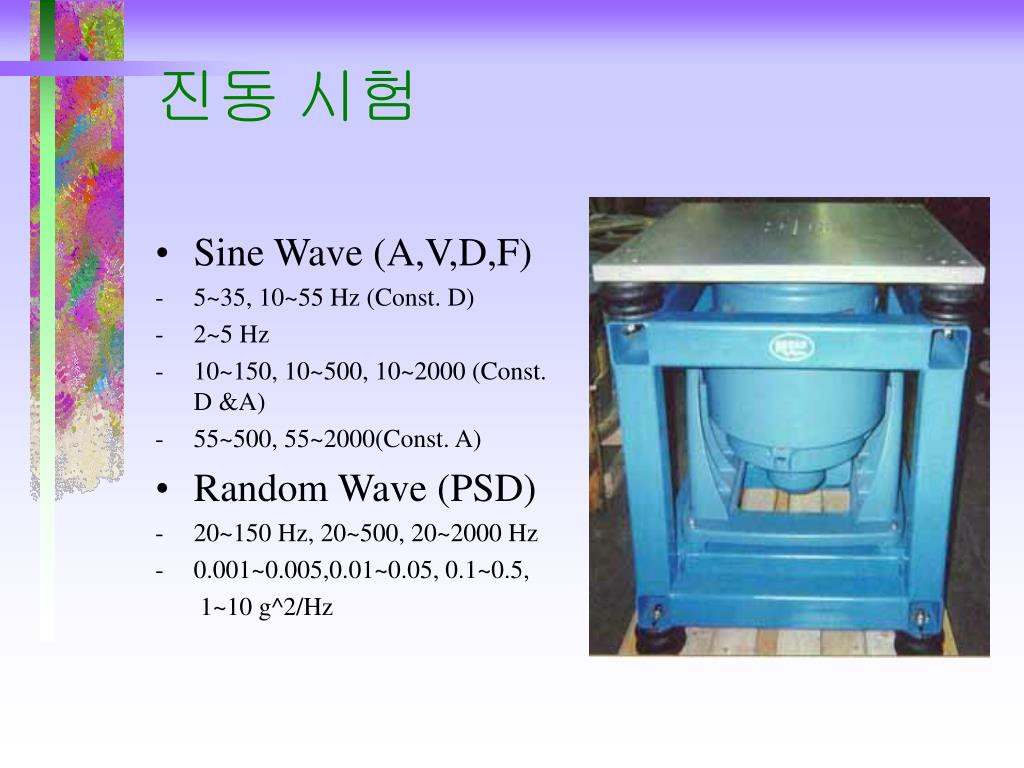 진동 시험

• Sine Wave (A,V,D,F)
- 5~35, 10~55 Hz (Const. D)
- 2~5 Hz
- 10~150, 10~500, 10~2000 (Const. D &A)
- 55~500, 55~2000(Const. A)

• Random Wave (PSD)
- 20~150 Hz, 20~500, 20~2000 Hz
- 0.001~0.005,0.01~0.05, 0.1~0.5, 1~10 g^2/Hz